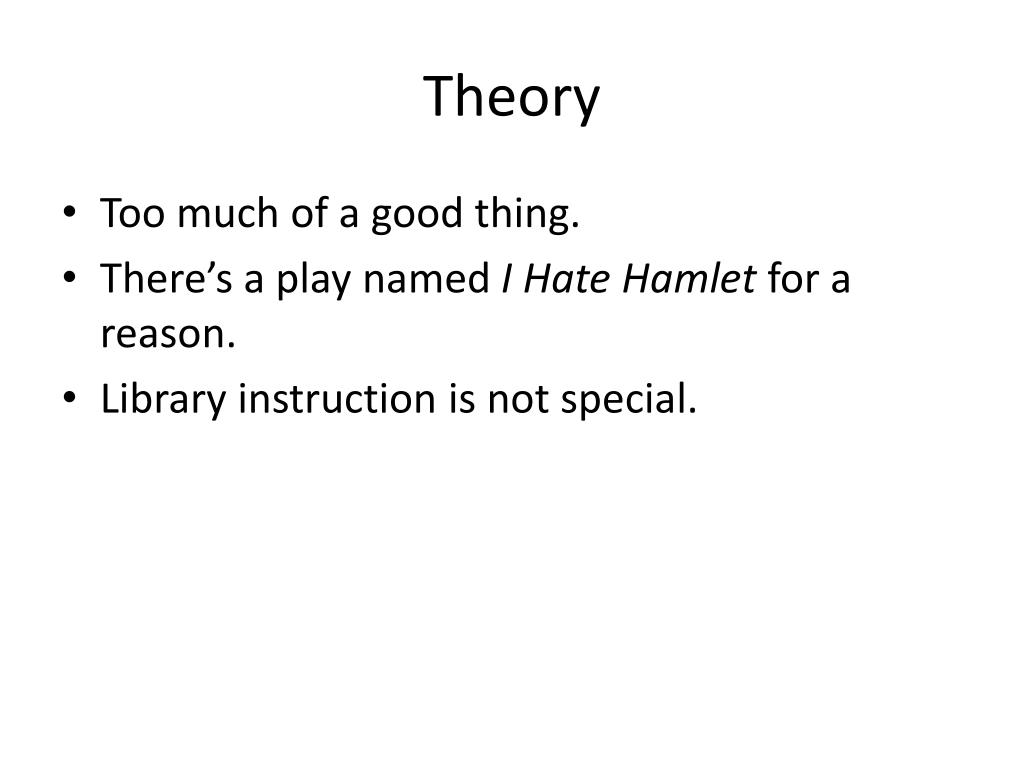 Theory

• Too much of a good thing.
• There’s a play named I Hate Hamlet for a reason.
• Library instruction is not special.